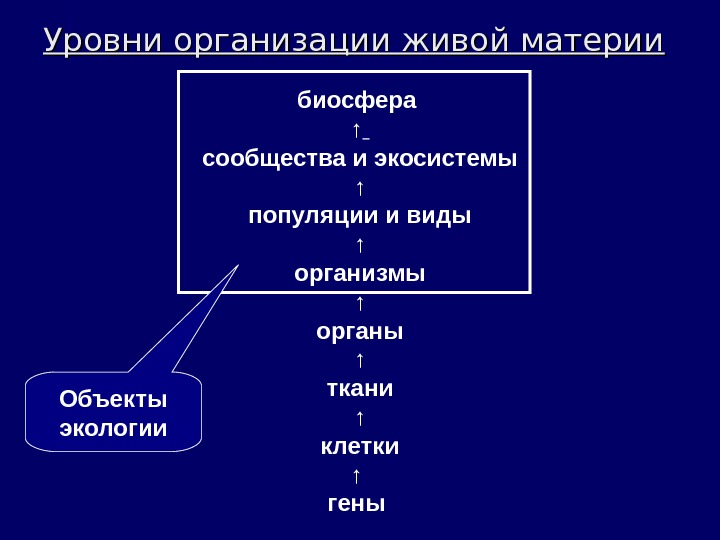 Уровни организации живой материи

биосфера

↑

сообщества и экосистемы

↑

популяции и виды

↑

организмы

↑

органы

↑

ткани

↑

клетки

↑

гены

Объекты экологии